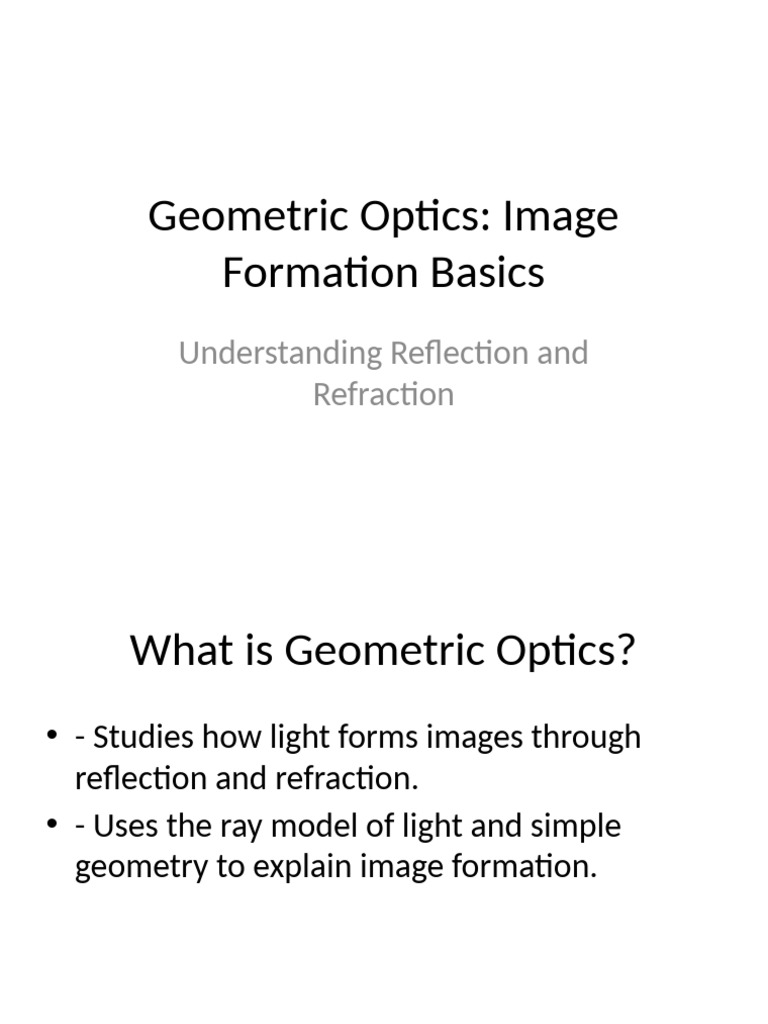 Geometric Optics: Image Formation Basics

Understanding Reflection and Refraction

What is Geometric Optics?

• - Studies how light forms images through reflection and refraction.
• - Uses the ray model of light and simple geometry to explain image formation.